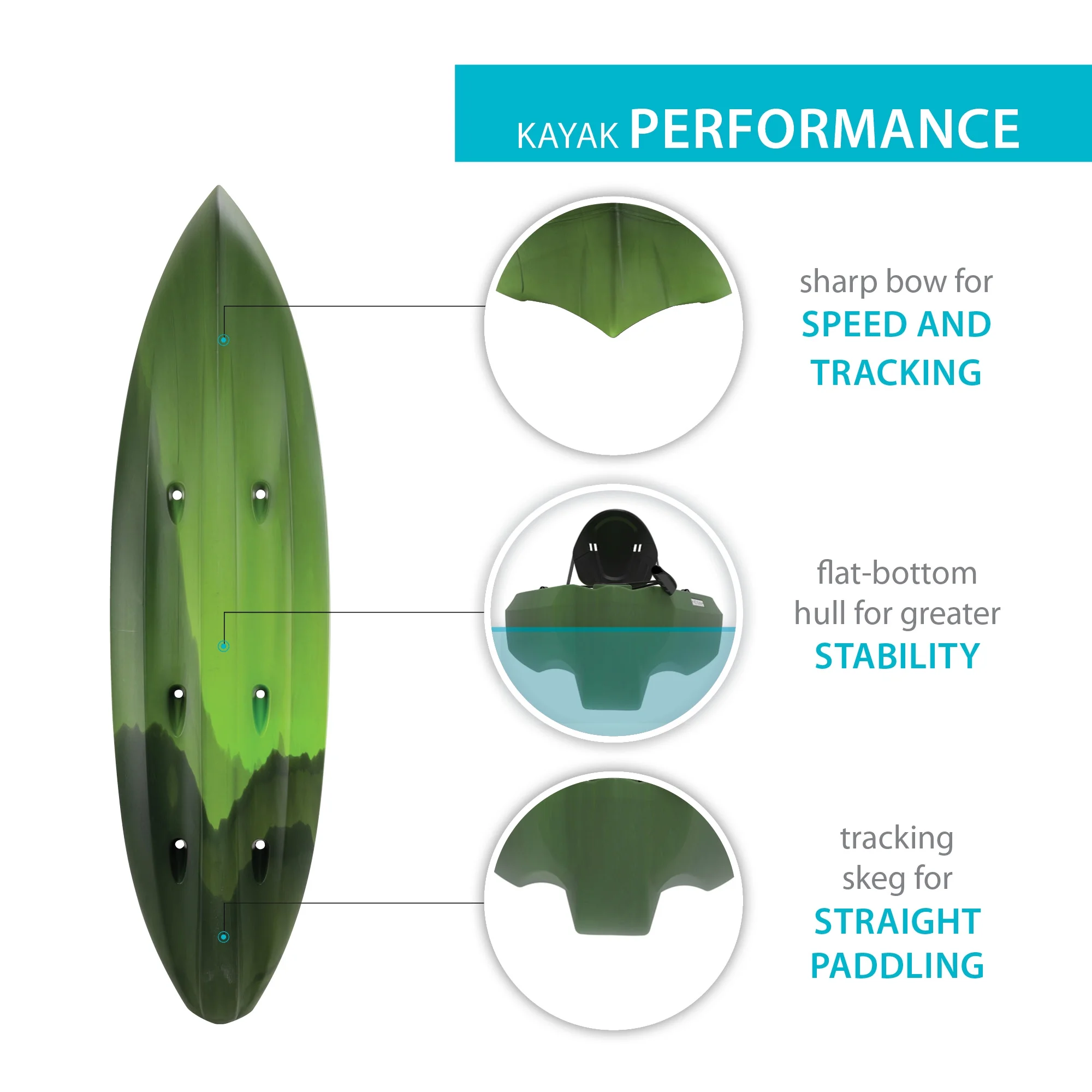 KAYAK PERFORMANCE

sharp bow for SPEED AND TRACKING

flat-bottom hull for greater STABILITY

tracking skeg for STRAIGHT PADDLING